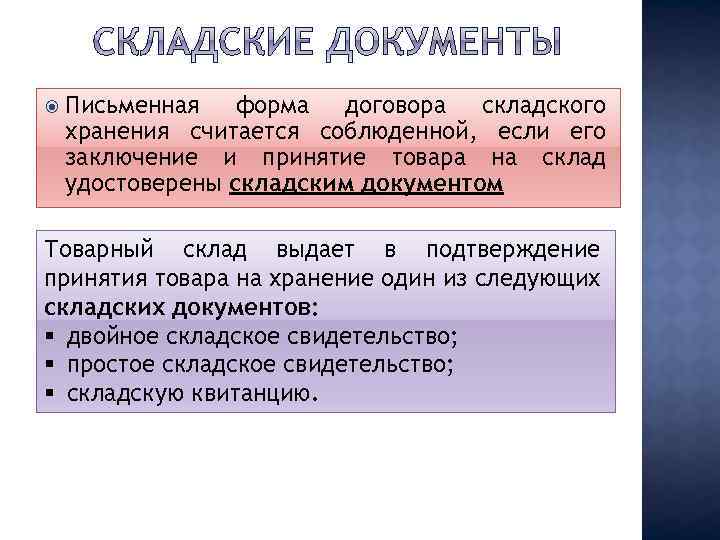 СКЛАДСКИЕ ДОКУМЕНТЫ

Письменная форма договора складского хранения считается соблюденной, если его заключение и принятие товара на склад удостоверены складским документом

Товарный склад выдает в подтверждение принятия товара на хранение один из следующих складских документов:
▪ двойное складское свидетельство;
▪ простое складское свидетельство;
▪ складскую квитанцию.